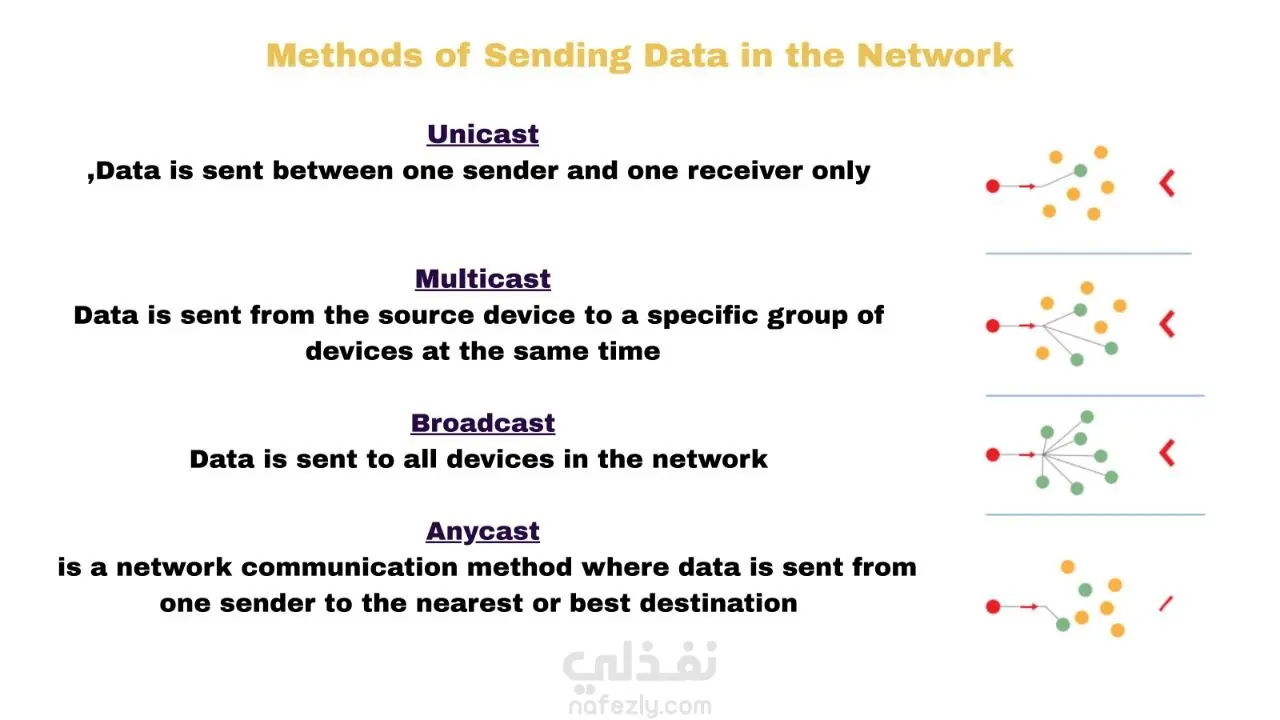 Methods of Sending Data in the Network

Unicast
,Data is sent between one sender and one receiver only

Multicast
Data is sent from the source device to a specific group of devices at the same time

Broadcast
Data is sent to all devices in the network

Anycast
is a network communication method where data is sent from one sender to the nearest or best destination

نفذلي
nafezly.com